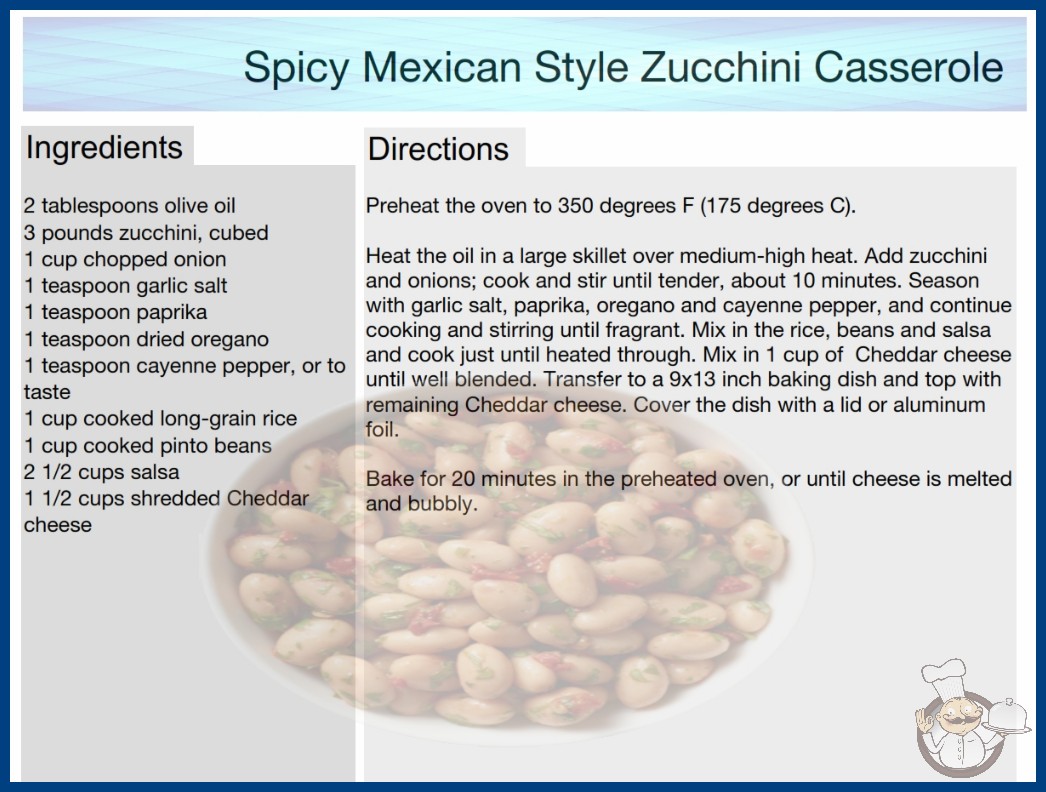 Spicy Mexican Style Zucchini Casserole

Ingredients

2 tablespoons olive oil
3 pounds zucchini, cubed
1 cup chopped onion
1 teaspoon garlic salt
1 teaspoon paprika
1 teaspoon dried oregano
1 teaspoon cayenne pepper, or to taste
1 cup cooked long-grain rice
1 cup cooked pinto beans
2 1/2 cups salsa
1 1/2 cups shredded Cheddar cheese

Directions

Preheat the oven to 350 degrees F (175 degrees C).

Heat the oil in a large skillet over medium-high heat. Add zucchini and onions; cook and stir until tender, about 10 minutes. Season with garlic salt, paprika, oregano and cayenne pepper, and continue cooking and stirring until fragrant. Mix in the rice, beans and salsa and cook just until heated through. Mix in 1 cup of Cheddar cheese until well blended. Transfer to a 9x13 inch baking dish and top with remaining Cheddar cheese. Cover the dish with a lid or aluminum foil.

Bake for 20 minutes in the preheated oven, or until cheese is melted and bubbly.